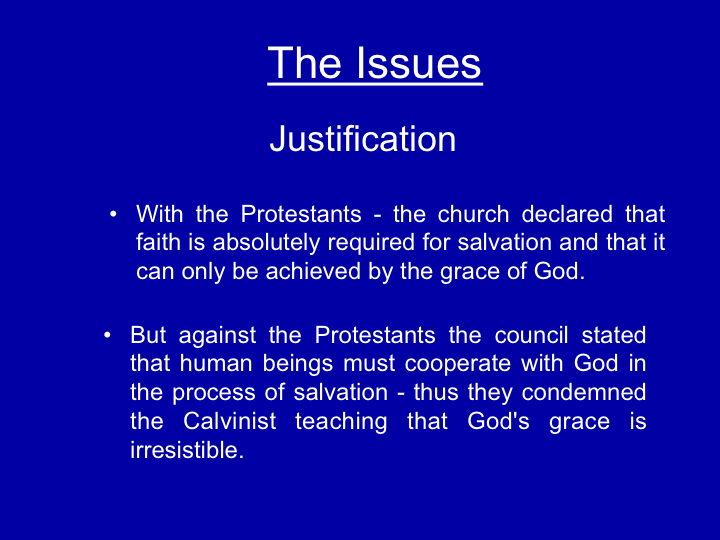 The Issues

Justification

• With the Protestants - the church declared that faith is absolutely required for salvation and that it can only be achieved by the grace of God.

• But against the Protestants the council stated that human beings must cooperate with God in the process of salvation - thus they condemned the Calvinist teaching that God's grace is irresistible.